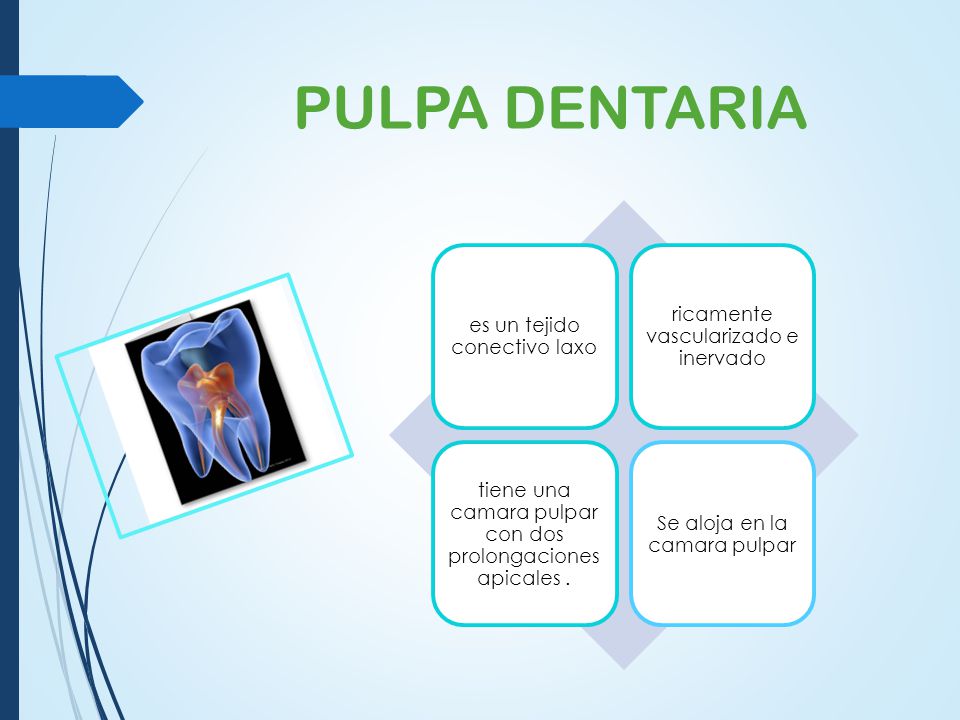 PULPA DENTARIA

es un tejido conectivo laxo

ricamente vascularizado e inervado

tiene una camara pulpar con dos prolongaciones apicales .

Se aloja en la camara pulpar